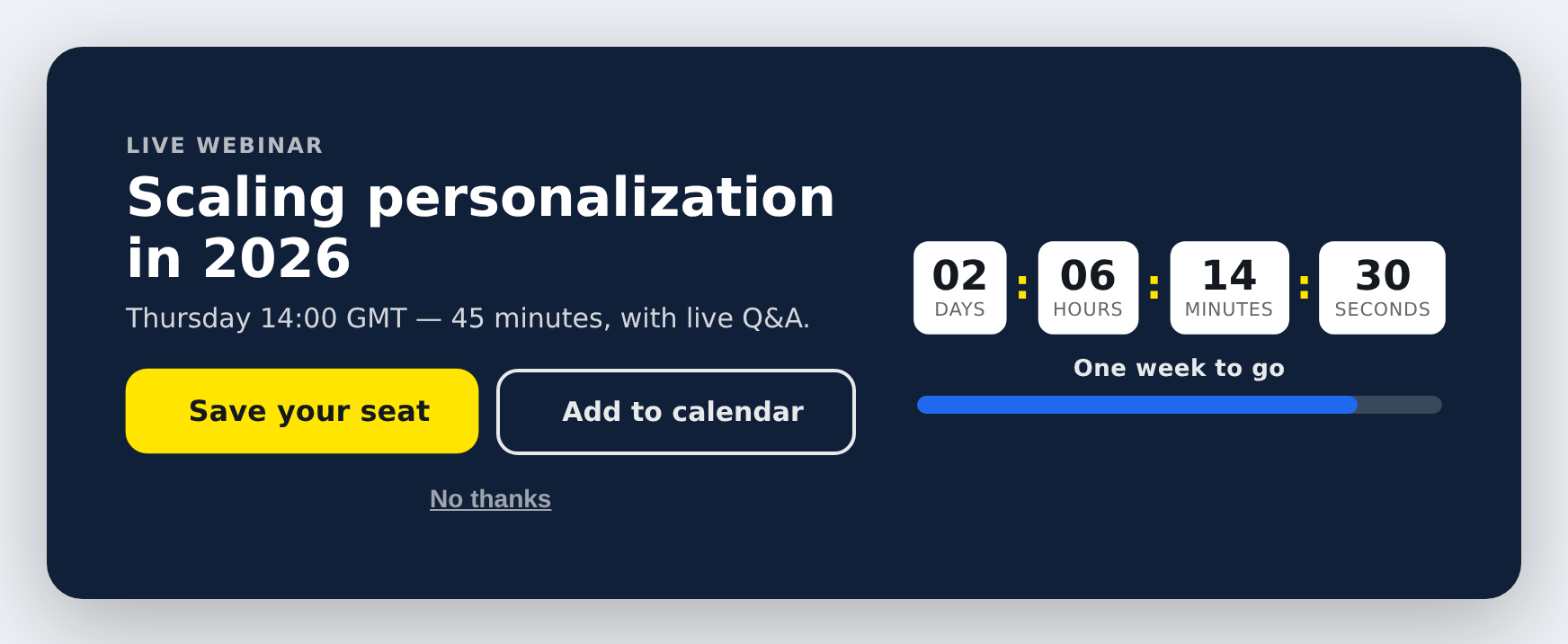 LIVE WEBINAR

Scaling personalization in 2026

Thursday 14:00 GMT — 45 minutes, with live Q&A.

Save your seat

Add to calendar

No thanks

02 DAYS : 06 HOURS : 14 MINUTES : 30 SECONDS

One week to go